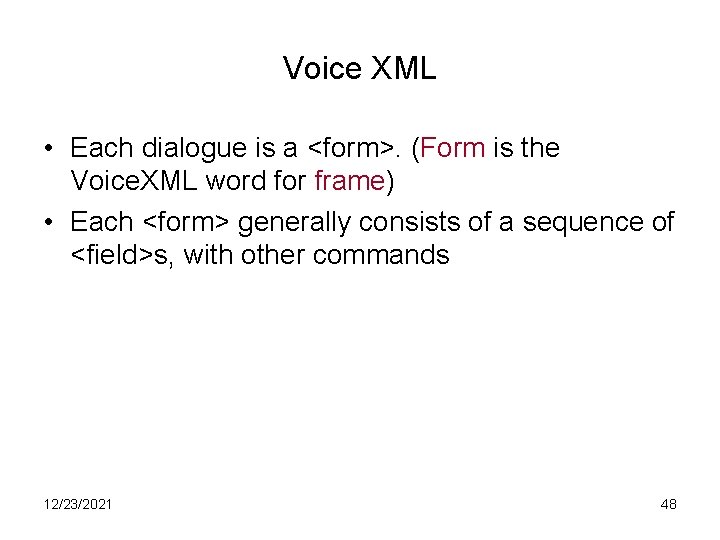 Voice XML

• Each dialogue is a <form>. (Form is the VoiceXML word for frame)
• Each <form> generally consists of a sequence of <field>s, with other commands

12/23/2021

48